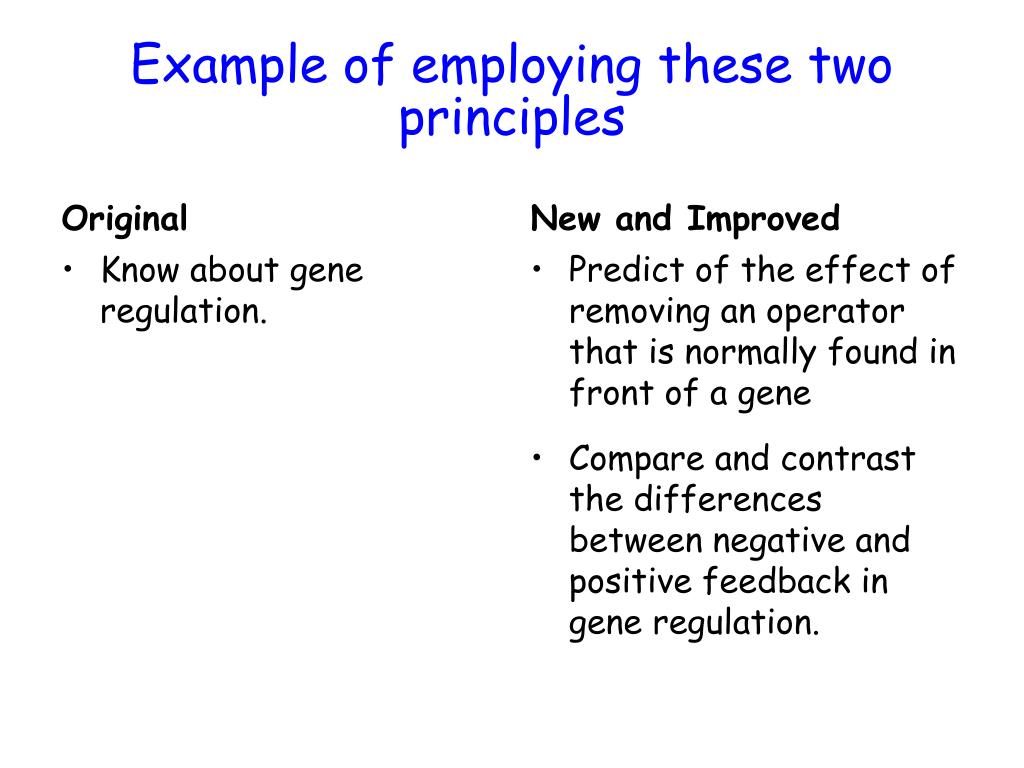 Example of employing these two principles

Original

• Know about gene regulation.

New and Improved

• Predict of the effect of removing an operator that is normally found in front of a gene

• Compare and contrast the differences between negative and positive feedback in gene regulation.